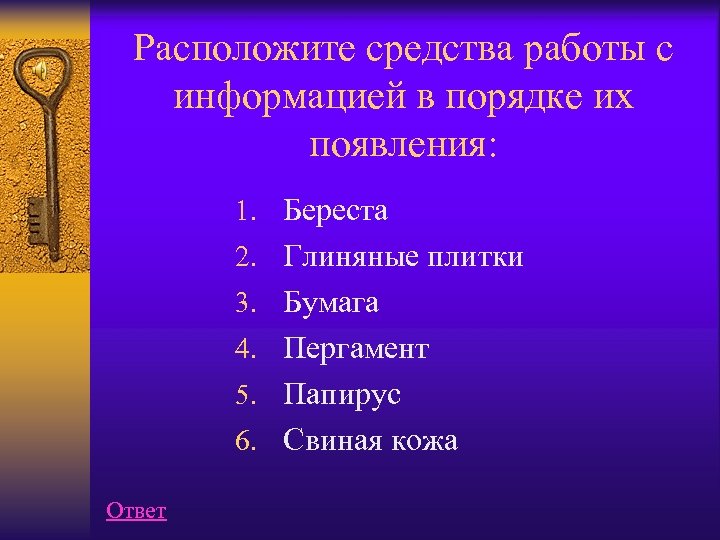 Расположите средства работы с информацией в порядке их появления:

1. Береста
2. Глиняные плитки
3. Бумага
4. Пергамент
5. Папирус
6. Свиная кожа

Ответ